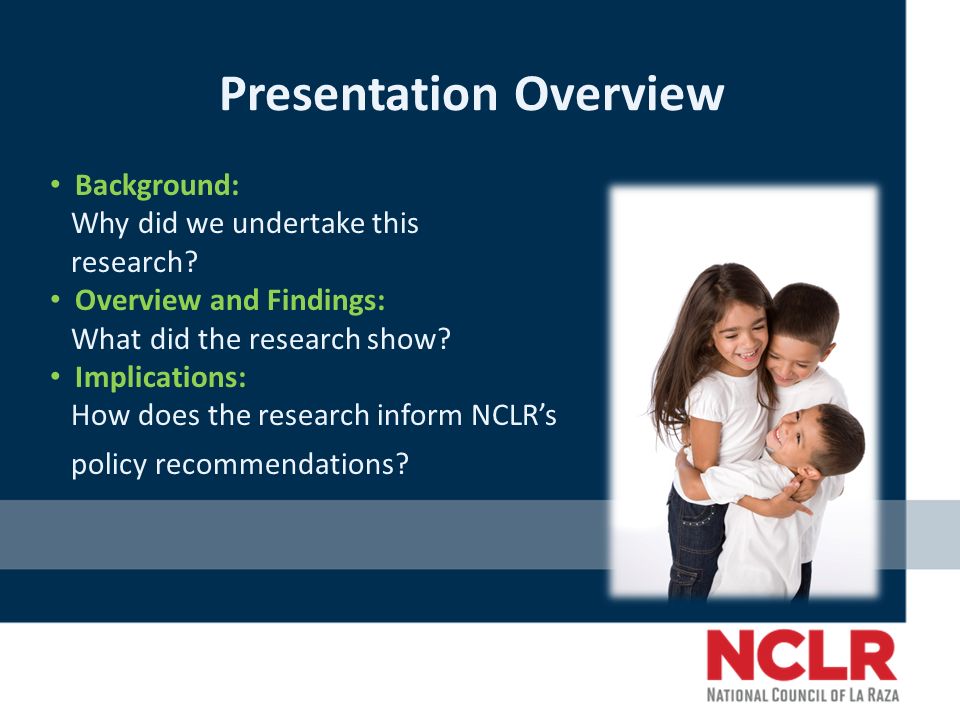 Presentation Overview

• Background:
Why did we undertake this research?
• Overview and Findings:
What did the research show?
• Implications:
How does the research inform NCLR's policy recommendations?

NCLR
NATIONAL COUNCIL OF LA RAZA